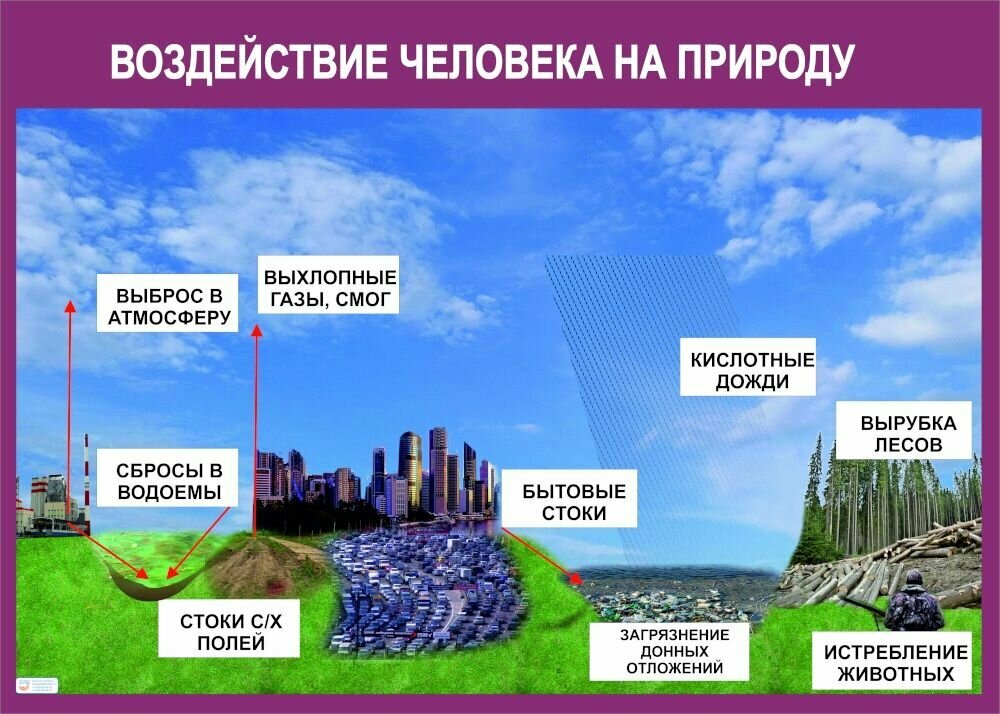 ВОЗДЕЙСТВИЕ ЧЕЛОВЕКА НА ПРИРОДУ

ВЫБРОС В АТМОСФЕРУ

ВЫХЛОПНЫЕ ГАЗЫ, СМОГ

КИСЛОТНЫЕ ДОЖДИ

ВЫРУБКА ЛЕСОВ

СБРОСЫ В ВОДОЕМЫ

БЫТОВЫЕ СТОКИ

СТОКИ С/Х ПОЛЕЙ

ЗАГРЯЗНЕНИЕ ДОННЫХ ОТЛОЖЕНИЙ

ИСТРЕБЛЕНИЕ ЖИВОТНЫХ